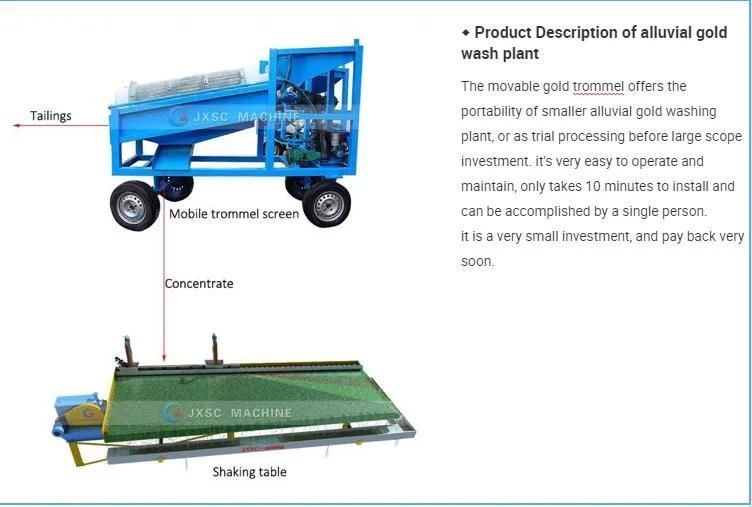 Tailings

JXSC MACHINE

Mobile trommel screen

Concentrate

JXSC MACHINE

Shaking table

◆ Product Description of alluvial gold wash plant

The movable gold trommel offers the portability of smaller alluvial gold washing plant, or as trial processing before large scope investment. it's very easy to operate and maintain, only takes 10 minutes to install and can be accomplished by a single person.
it is a very small investment, and pay back very soon.